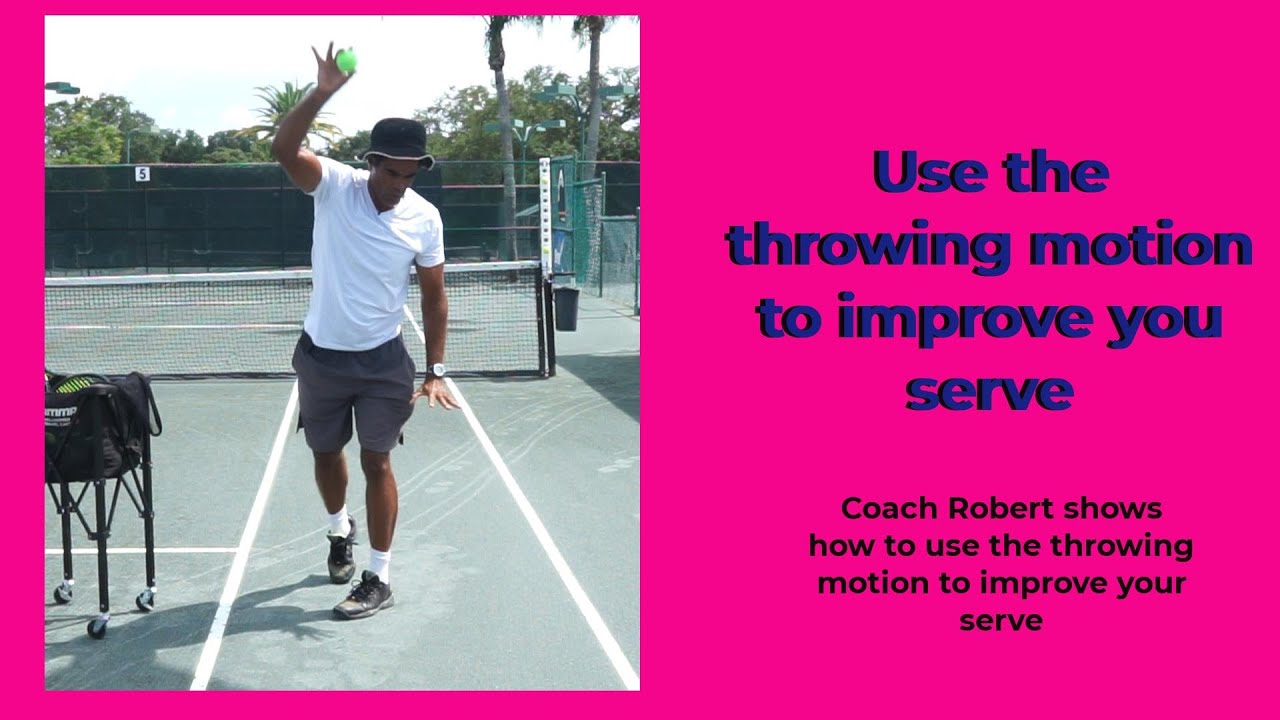 5

Use the throwing motion to improve you serve

Coach Robert shows how to use the throwing motion to improve your serve